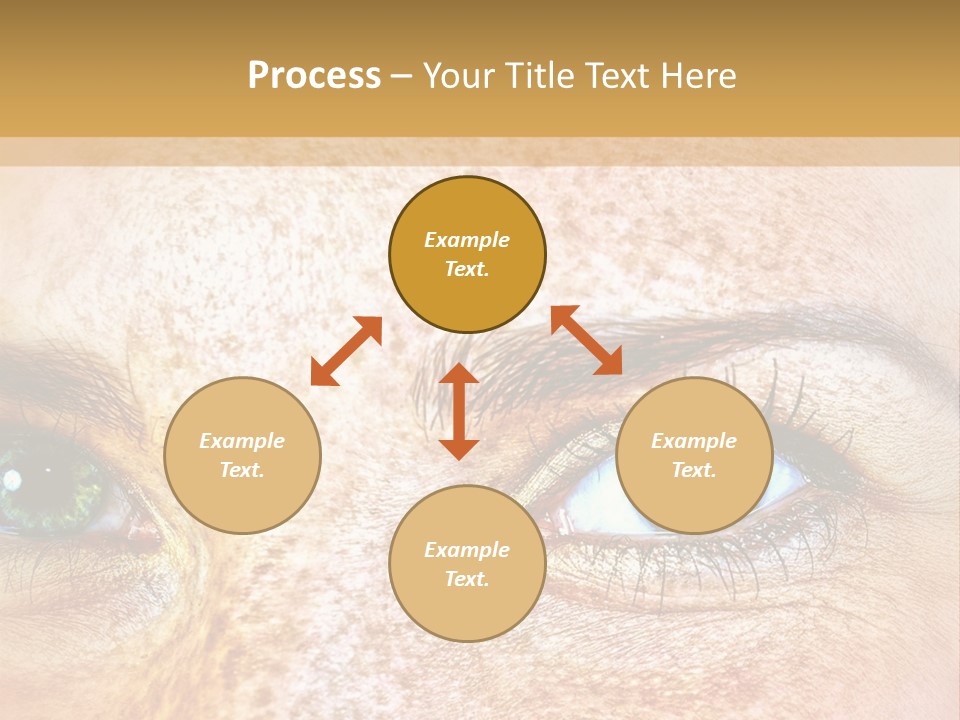 Process – Your Title Text Here

Example Text.

Example Text.

Example Text.

Example Text.